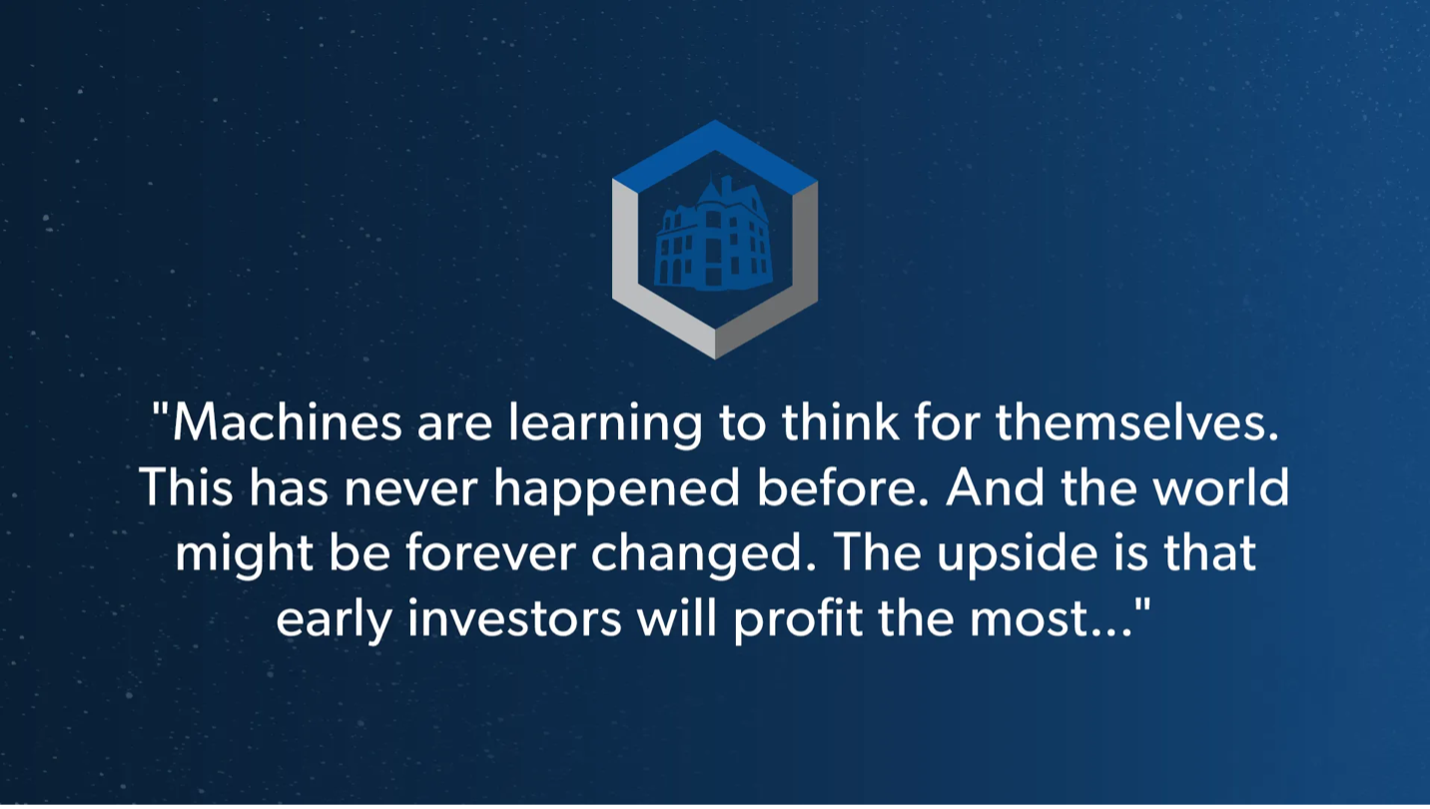 "Machines are learning to think for themselves. This has never happened before. And the world might be forever changed. The upside is that early investors will profit the most..."